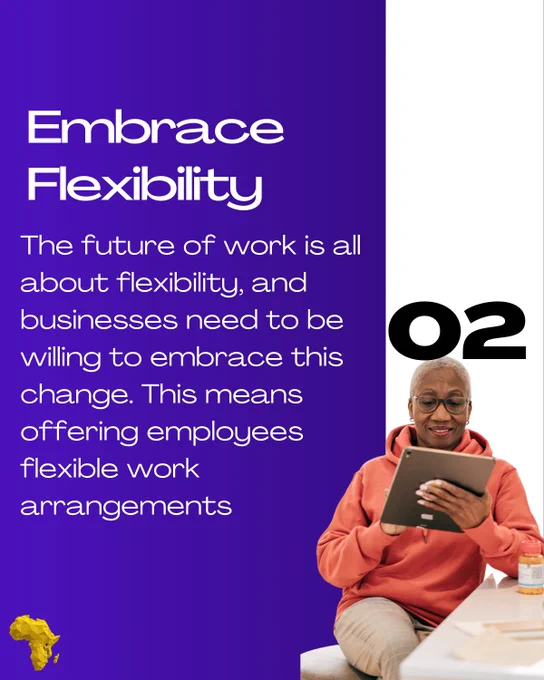 Embrace Flexibility

The future of work is all about flexibility, and businesses need to be willing to embrace this change. This means offering employees flexible work arrangements

02